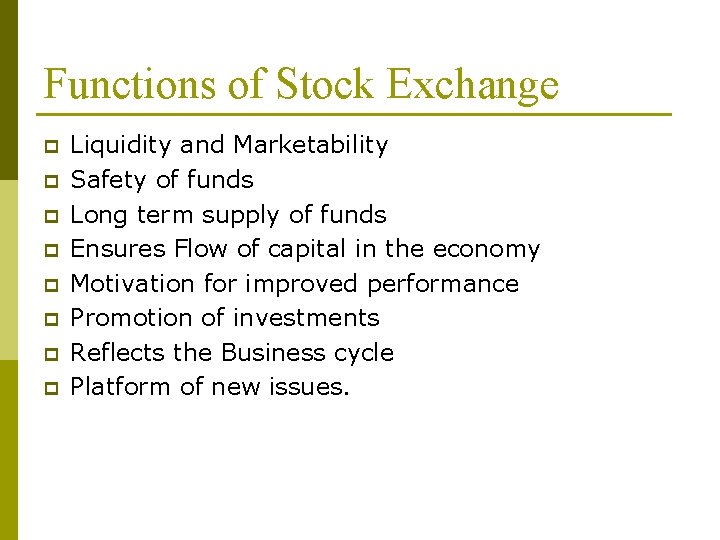 Functions of Stock Exchange

- Liquidity and Marketability
- Safety of funds
- Long term supply of funds
- Ensures Flow of capital in the economy
- Motivation for improved performance
- Promotion of investments
- Reflects the Business cycle
- Platform of new issues.